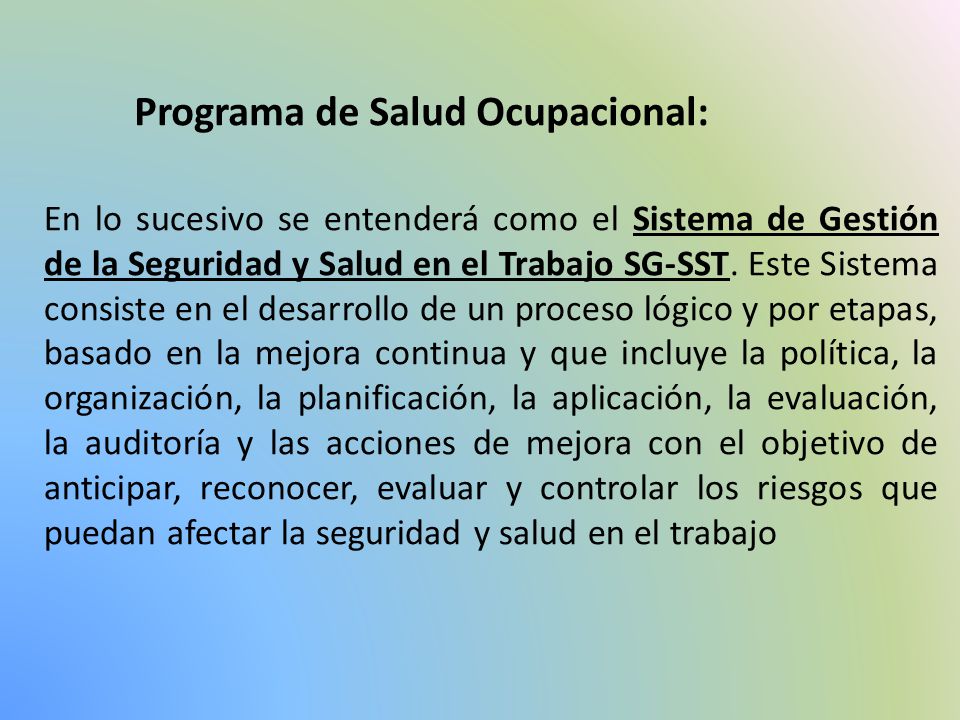 Programa de Salud Ocupacional:

En lo sucesivo se entenderá como el Sistema de Gestión de la Seguridad y Salud en el Trabajo SG-SST. Este Sistema consiste en el desarrollo de un proceso lógico y por etapas, basado en la mejora continua y que incluye la política, la organización, la planificación, la aplicación, la evaluación, la auditoría y las acciones de mejora con el objetivo de anticipar, reconocer, evaluar y controlar los riesgos que puedan afectar la seguridad y salud en el trabajo